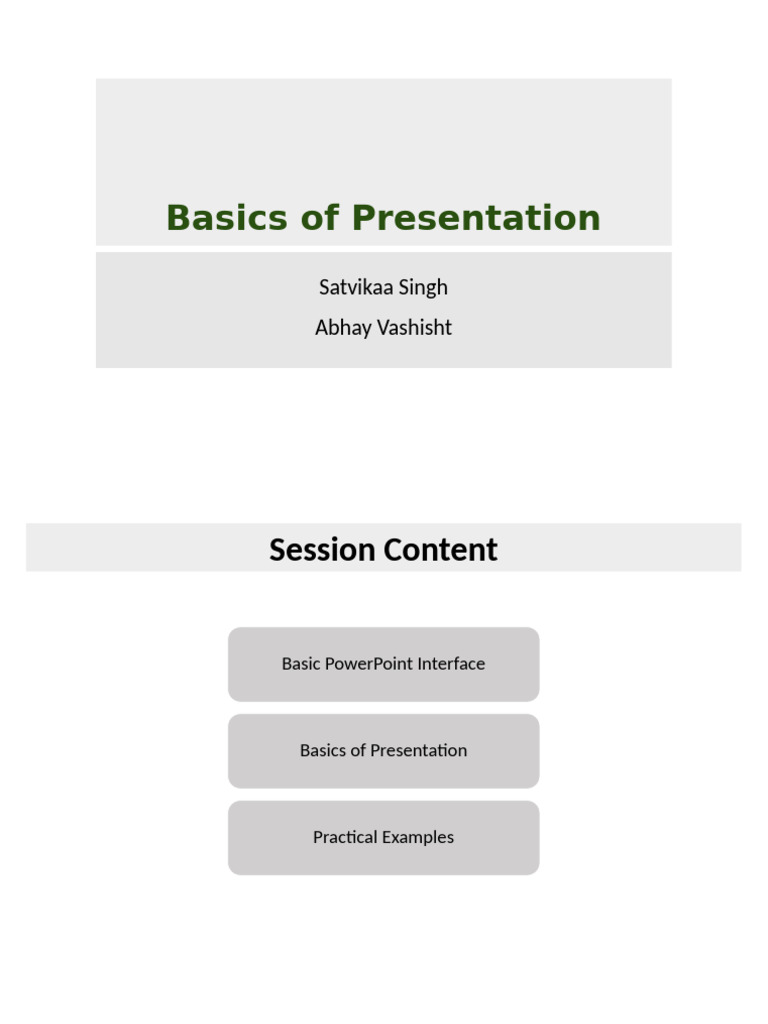 Basics of Presentation

Satvikaa Singh

Abhay Vashisht

Session Content

Basic PowerPoint Interface

Basics of Presentation

Practical Examples